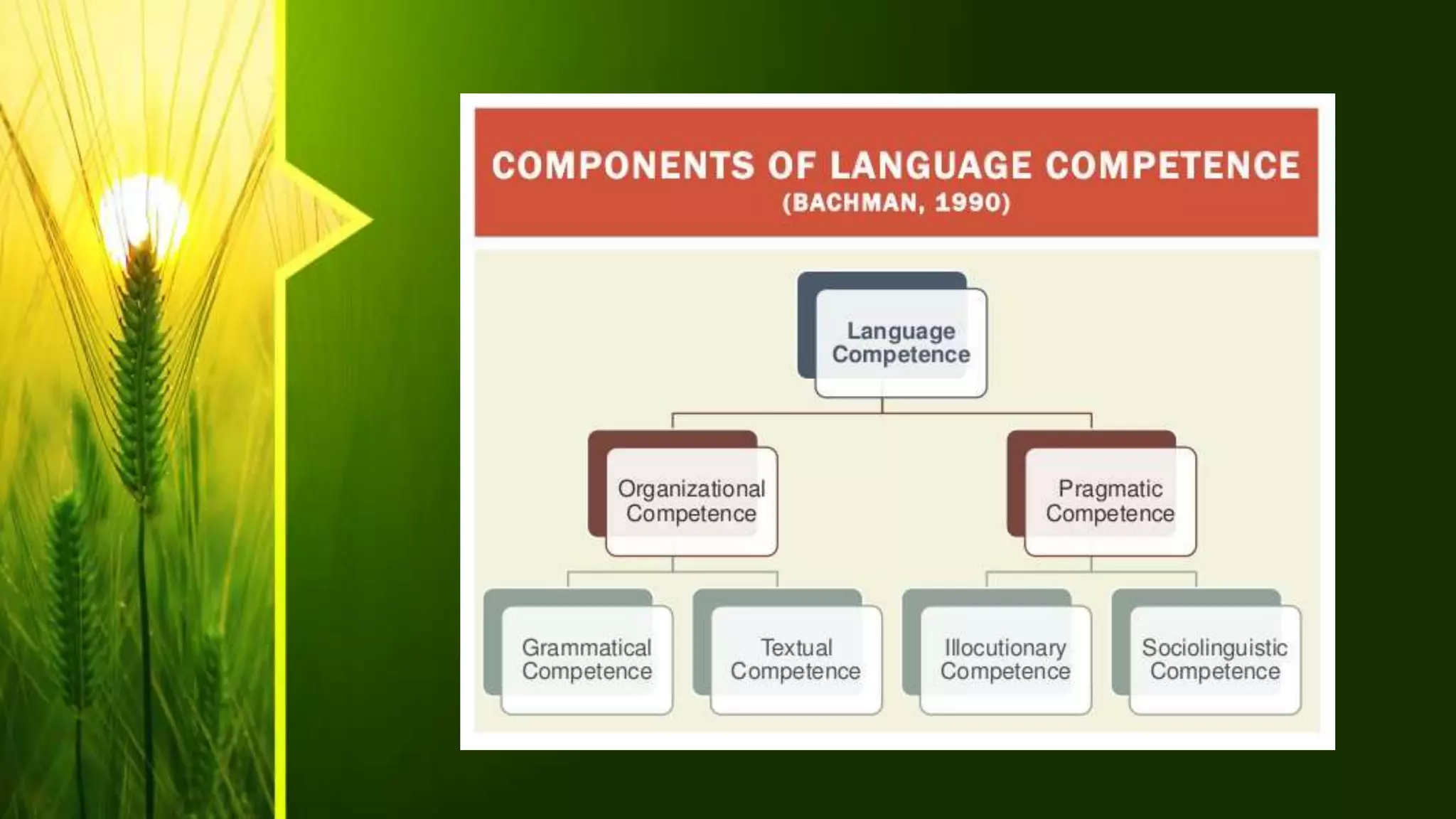 COMPONENTS OF LANGUAGE COMPETENCE
(BACHMAN, 1990)

Language Competence

Organizational Competence

Pragmatic Competence

Grammatical Competence

Textual Competence

Illocutionary Competence

Sociolinguistic Competence